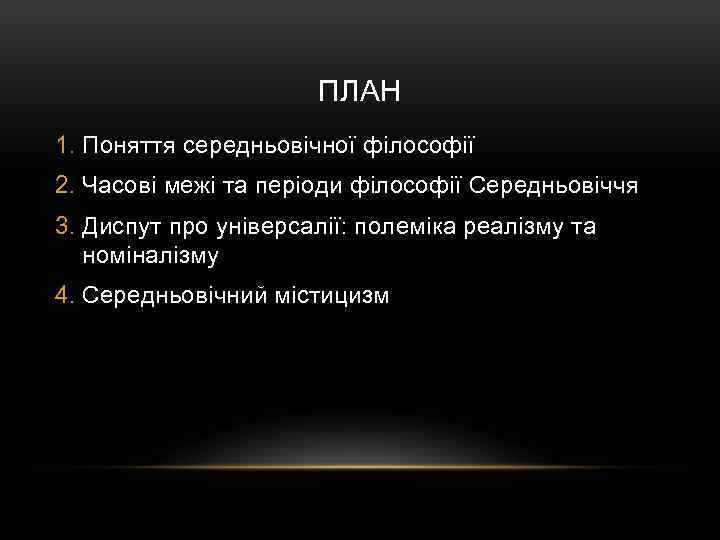 ПЛАН

1. Поняття середньовічної філософії
2. Часові межі та періоди філософії Середньовіччя
3. Диспут про універсалії: полеміка реалізму та номіналізму
4. Середньовічний містицизм